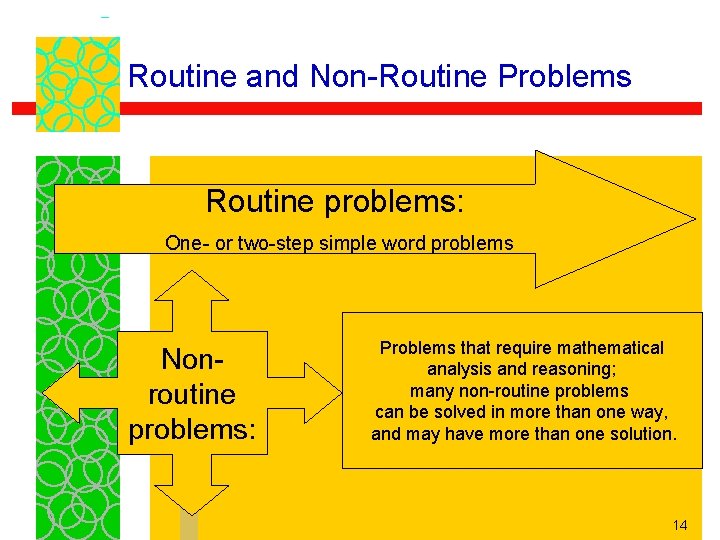 Routine and Non-Routine Problems

Routine problems:

One- or two-step simple word problems

Non-routine problems:

Problems that require mathematical analysis and reasoning; many non-routine problems can be solved in more than one way, and may have more than one solution.

14